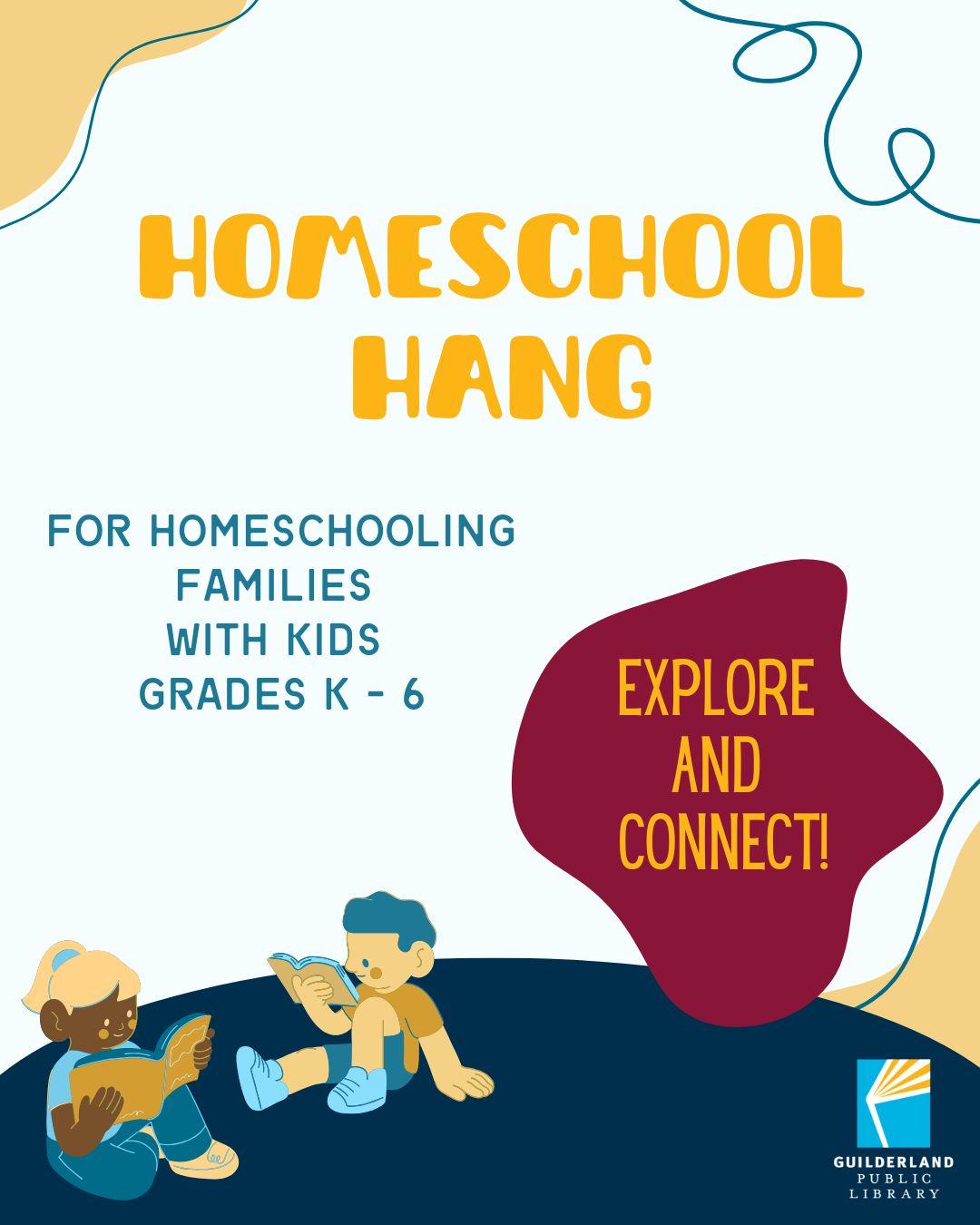 HOMESCHOOL HANG

FOR HOMESCHOOLING FAMILIES WITH KIDS GRADES K - 6

EXPLORE AND CONNECT!

GUILDERLAND PUBLIC LIBRARY